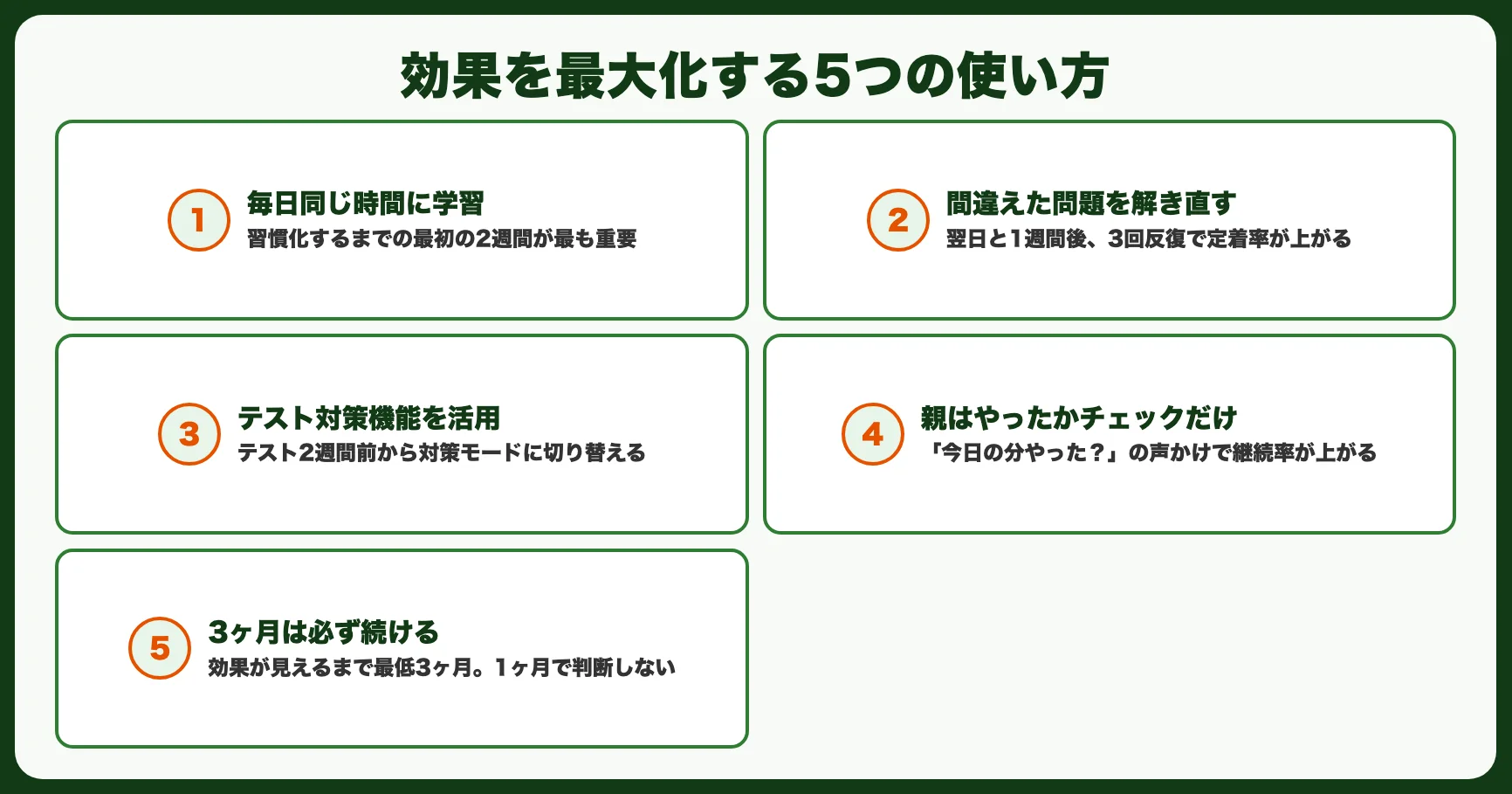 効果を最大化する5つの使い方

1
毎日同じ時間に学習
習慣化するまでの最初の2週間が最も重要

2
間違えた問題を解き直す
翌日と1週間後、3回反復で定着率が上がる

3
テスト対策機能を活用
テスト2週間前から対策モードに切り替える

4
親はやったかチェックだけ
「今日の分やった？」の声かけで継続率が上がる

5
3ヶ月は必ず続ける
効果が見えるまで最低3ヶ月。1ヶ月で判断しない